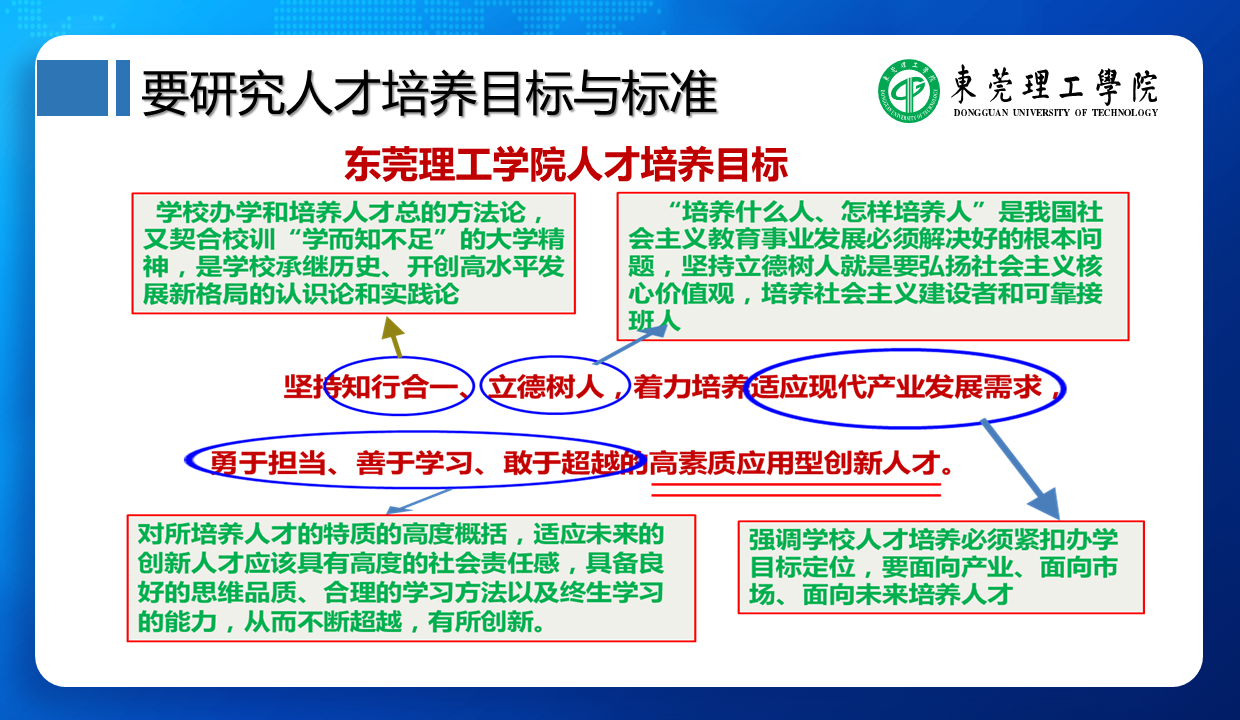 要研究人才培养目标与标准

東莞理工學院
DONGGUAN UNIVERSITY OF TECHNOLOGY

东莞理工学院人才培养目标

学校办学和培养人才总的方法论，又契合校训“学而知不足”的大学精神，是学校承继历史、开创高水平发展新格局的认识论和实践论

“培养什么人、怎样培养人”是我国社会主义教育事业发展必须解决好的根本问题，坚持立德树人就是要弘扬社会主义核心价值观，培养社会主义建设者和可靠接班人

坚持知行合一、立德树人，着力培养适应现代产业发展需求，

勇于担当、善于学习、敢于超越的高素质应用型创新人才。

对所培养人才的特质的高度概括，适应未来的创新人才应该具有高度的社会责任感，具备良好的思维品质、合理的学习方法以及终生学习的能力，从而不断超越，有所创新。

强调学校人才培养必须紧扣办学目标定位，要面向产业、面向市场、面向未来培养人才